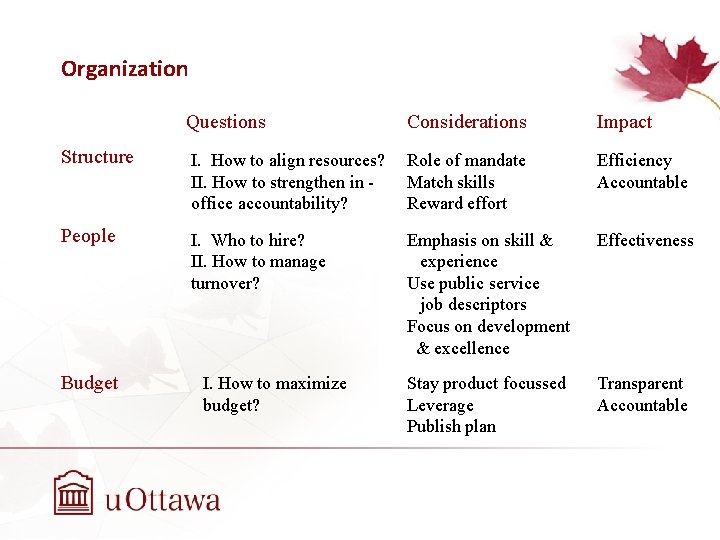 Organization

| | Questions | Considerations | Impact |
|---|---|---|---|
| Structure | I. How to align resources? II. How to strengthen in - office accountability? | Role of mandate Match skills Reward effort | Efficiency Accountable |
| People | I. Who to hire? II. How to manage turnover? | Emphasis on skill & experience Use public service job descriptors Focus on development & excellence | Effectiveness |
| Budget | I. How to maximize budget? | Stay product focussed Leverage Publish plan | Transparent Accountable |

uOttawa